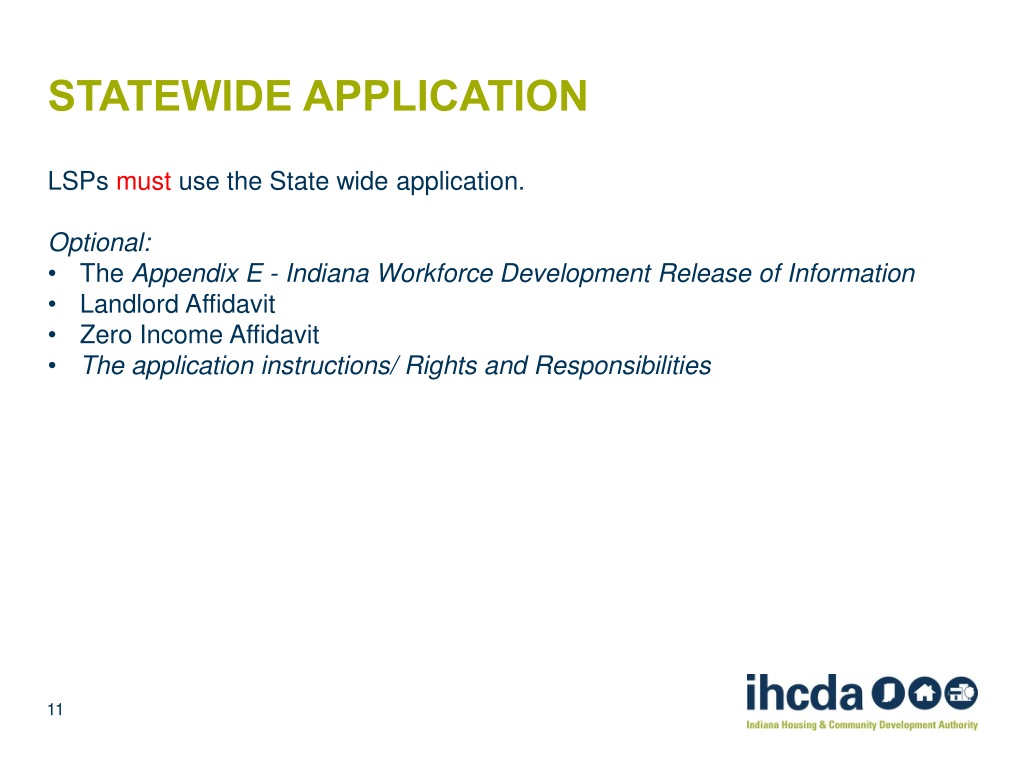 STATEWIDE APPLICATION

LSPs must use the State wide application.

Optional:
• The Appendix E - Indiana Workforce Development Release of Information
• Landlord Affidavit
• Zero Income Affidavit
• The application instructions/ Rights and Responsibilities

11

ihcda
Indiana Housing & Community Development Authority